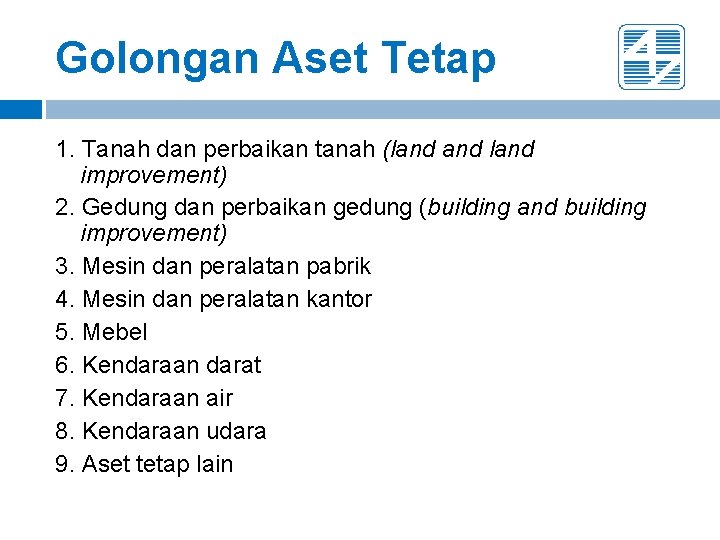 Golongan Aset Tetap

1. Tanah dan perbaikan tanah (land and land improvement)
2. Gedung dan perbaikan gedung (building and building improvement)
3. Mesin dan peralatan pabrik
4. Mesin dan peralatan kantor
5. Mebel
6. Kendaraan darat
7. Kendaraan air
8. Kendaraan udara
9. Aset tetap lain